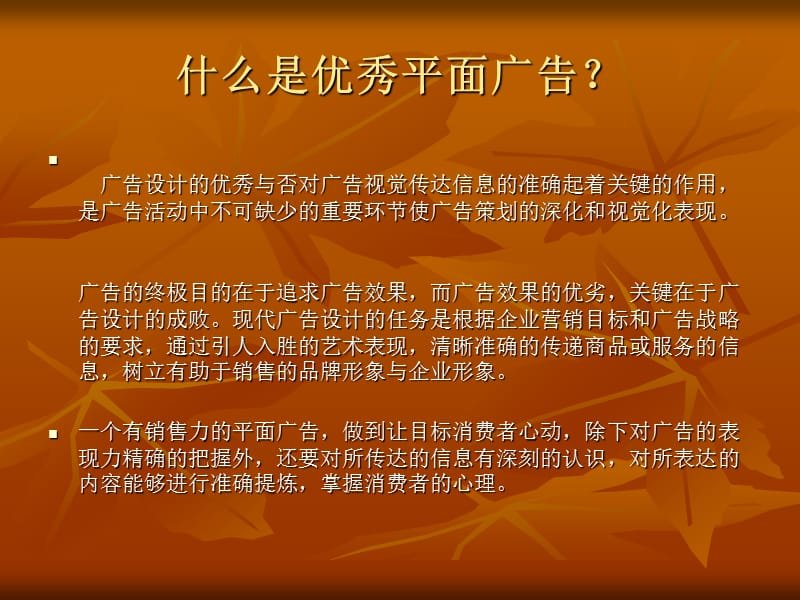 什么是优秀平面广告？

▪

广告设计的优秀与否对广告视觉传达信息的准确起着关键的作用，是广告活动中不可缺少的重要环节使广告策划的深化和视觉化表现。

广告的终极目的在于追求广告效果，而广告效果的优劣，关键在于广告设计的成败。现代广告设计的任务是根据企业营销目标和广告战略的要求，通过引人入胜的艺术表现，清晰准确的传递商品或服务的信息，树立有助于销售的品牌形象与企业形象。

▪ 一个有销售力的平面广告，做到让目标消费者心动，除下对广告的表现力精确的把握外，还要对所传达的信息有深刻的认识，对所表达的内容能够进行准确提炼，掌握消费者的心理。